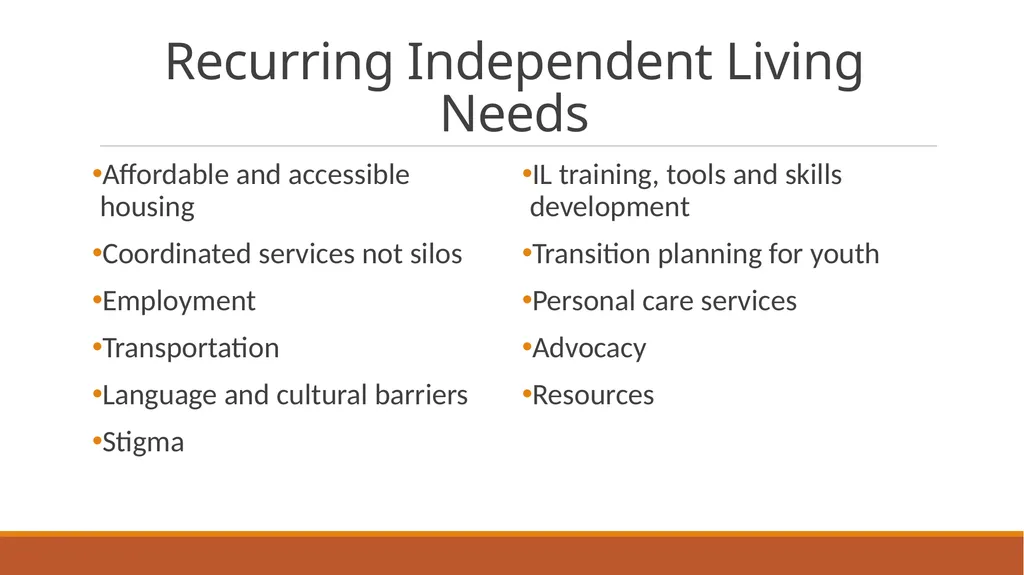 Recurring Independent Living Needs

•Affordable and accessible housing

•Coordinated services not silos

•Employment

•Transportation

•Language and cultural barriers

•Stigma

•IL training, tools and skills development

•Transition planning for youth

•Personal care services

•Advocacy

•Resources